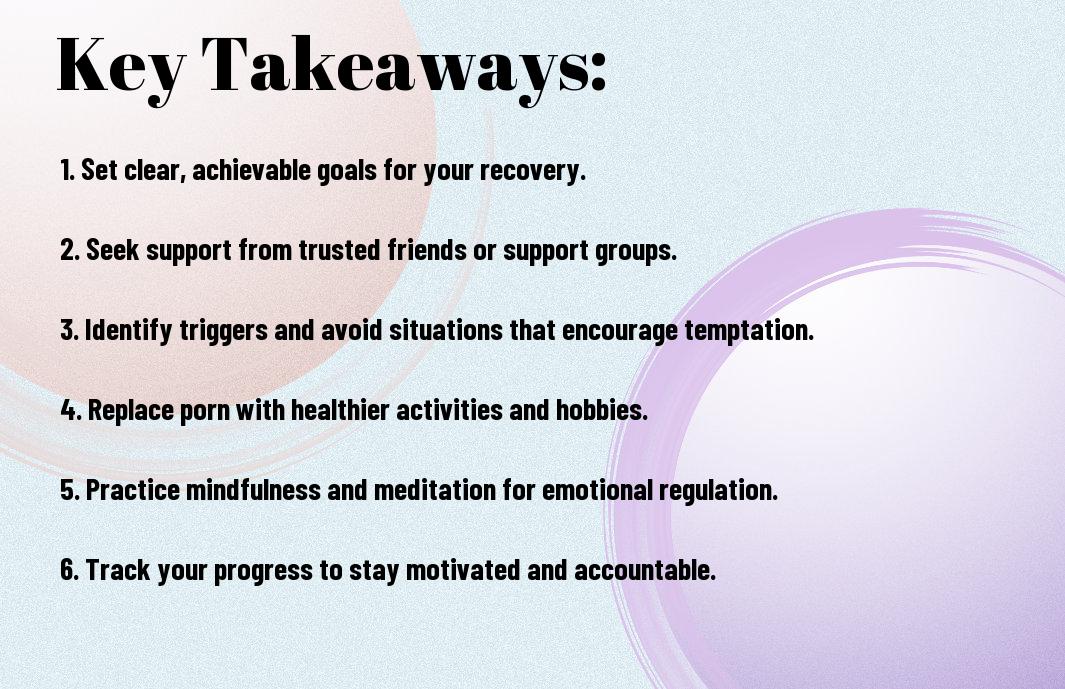 Key Takeaways:

1. Set clear, achievable goals for your recovery.

2. Seek support from trusted friends or support groups.

3. Identify triggers and avoid situations that encourage temptation.

4. Replace porn with healthier activities and hobbies.

5. Practice mindfulness and meditation for emotional regulation.

6. Track your progress to stay motivated and accountable.